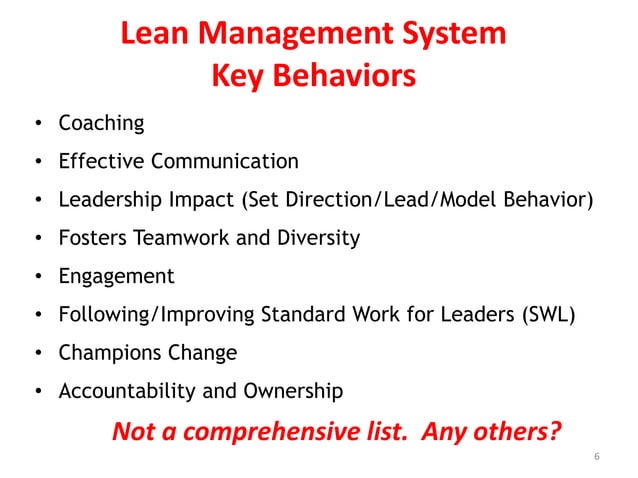 Lean Management System
Key Behaviors

• Coaching
• Effective Communication
• Leadership Impact (Set Direction/Lead/Model Behavior)
• Fosters Teamwork and Diversity
• Engagement
• Following/Improving Standard Work for Leaders (SWL)
• Champions Change
• Accountability and Ownership

Not a comprehensive list. Any others?

6